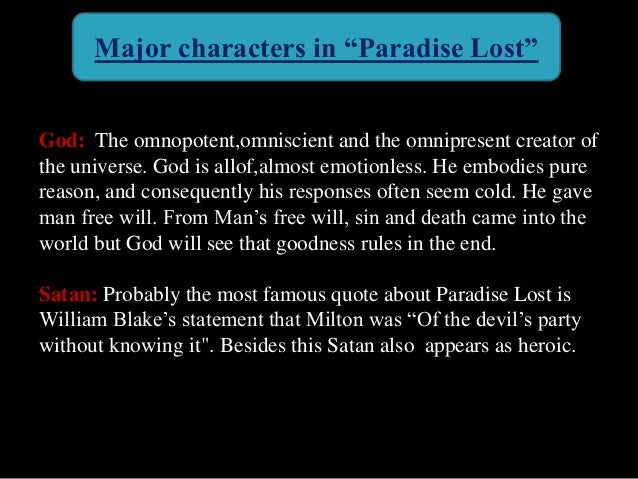 Major characters in “Paradise Lost”

God: The omnopotent,omniscient and the omnipresent creator of the universe. God is allof,almost emotionless. He embodies pure reason, and consequently his responses often seem cold. He gave man free will. From Man’s free will, sin and death came into the world but God will see that goodness rules in the end.

Satan: Probably the most famous quote about Paradise Lost is William Blake’s statement that Milton was “Of the devil’s party without knowing it". Besides this Satan also appears as heroic.